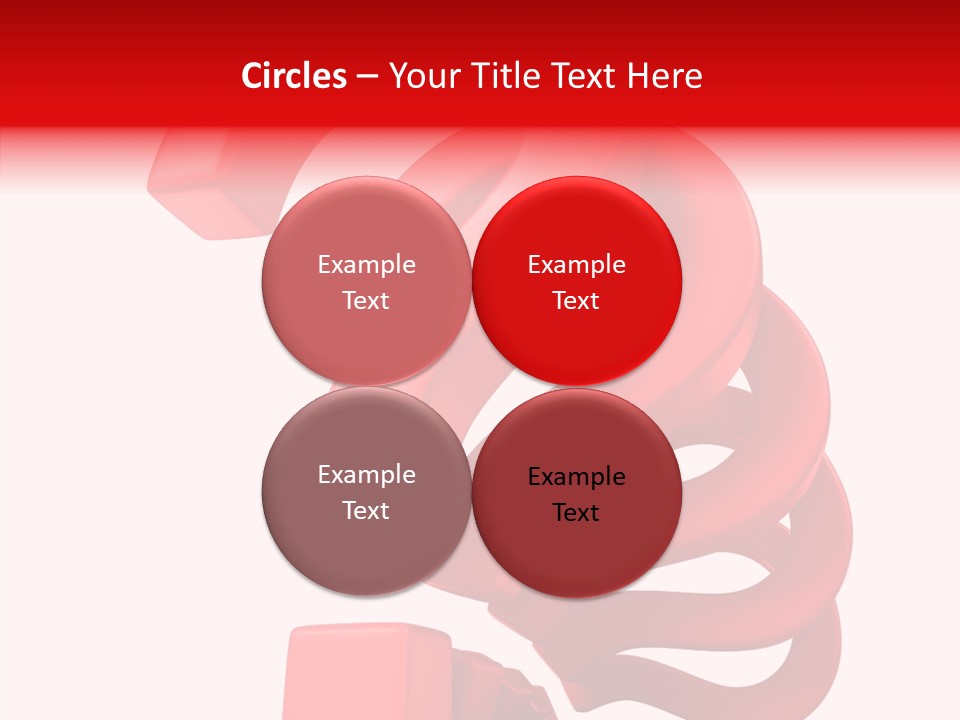 Circles – Your Title Text Here

Example Text

Example Text

Example Text

Example Text